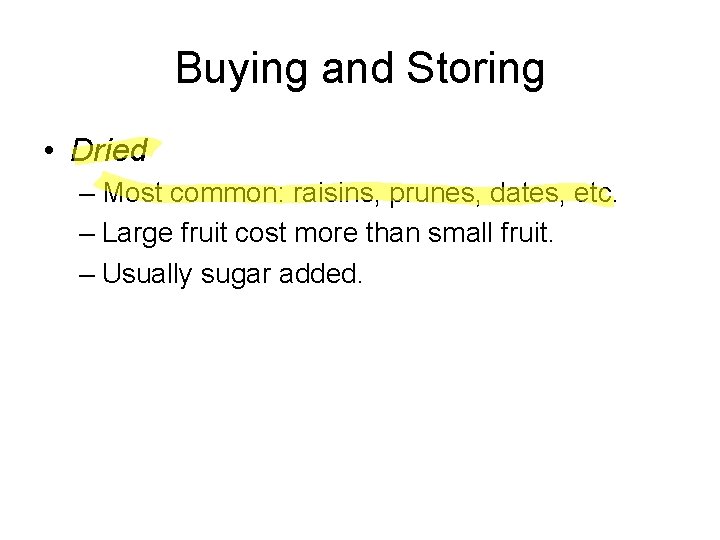 Buying and Storing

• Dried
– Most common: raisins, prunes, dates, etc.
– Large fruit cost more than small fruit.
– Usually sugar added.